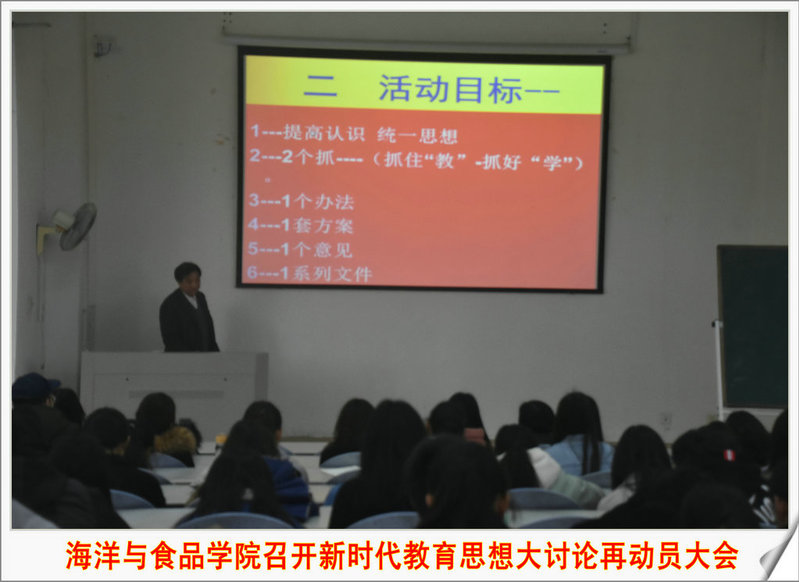 二　活动目标--

1---提高认识 统一思想
2---2个抓----（抓住“教”-抓好“学”）。
3---1个办法
4---1套方案
5---1个意见
6---1系列文件

海洋与食品学院召开新时代教育思想大讨论再动员大会